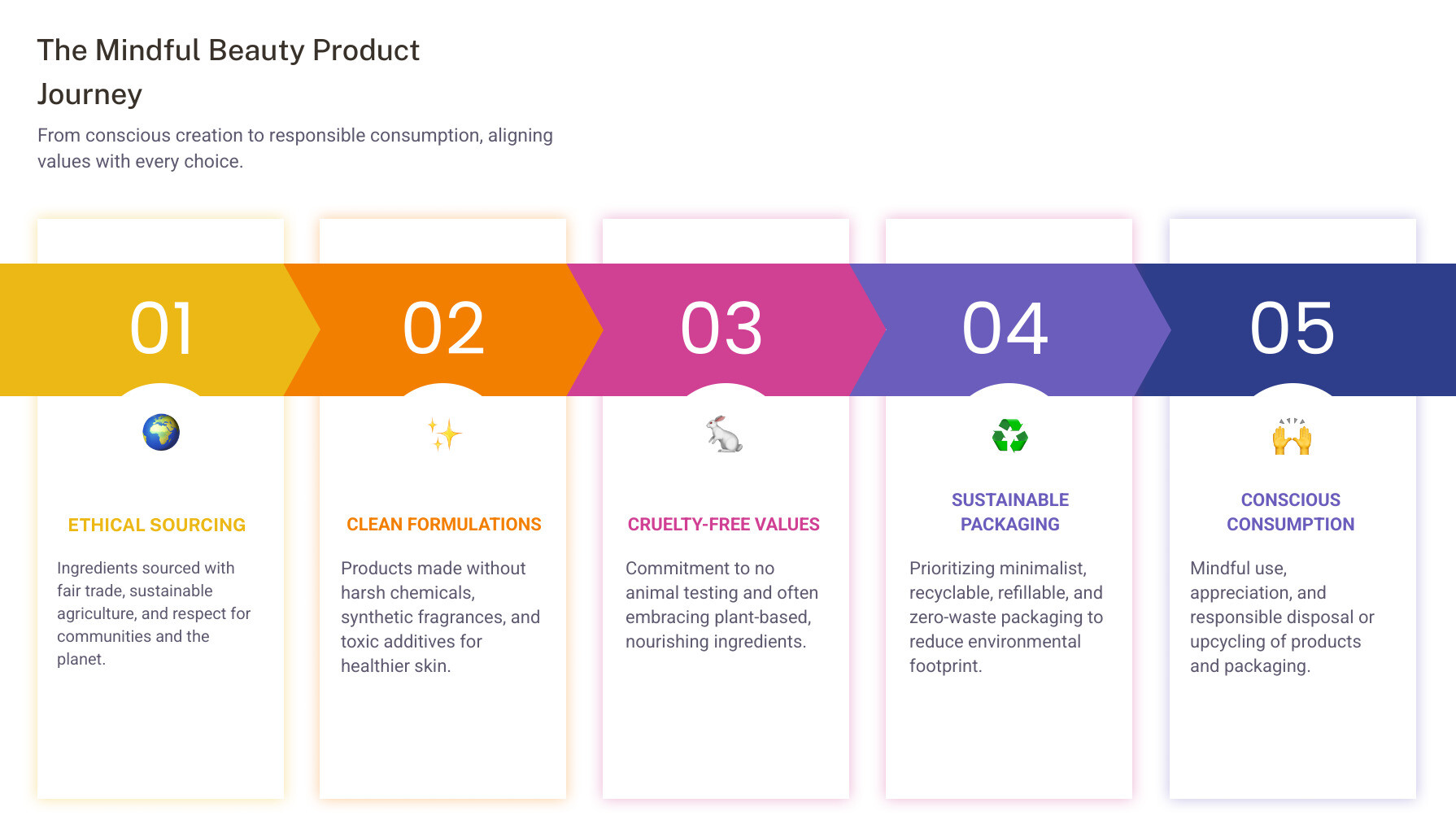 The Mindful Beauty Product Journey

From conscious creation to responsible consumption, aligning values with every choice.

01

ETHICAL SOURCING

Ingredients sourced with fair trade, sustainable agriculture, and respect for communities and the planet.

02

CLEAN FORMULATIONS

Products made without harsh chemicals, synthetic fragrances, and toxic additives for healthier skin.

03

CRUELTY-FREE VALUES

Commitment to no animal testing and often embracing plant-based, nourishing ingredients.

04

SUSTAINABLE PACKAGING

Prioritizing minimalist, recyclable, refillable, and zero-waste packaging to reduce environmental footprint.

05

CONSCIOUS CONSUMPTION

Mindful use, appreciation, and responsible disposal or upcycling of products and packaging.